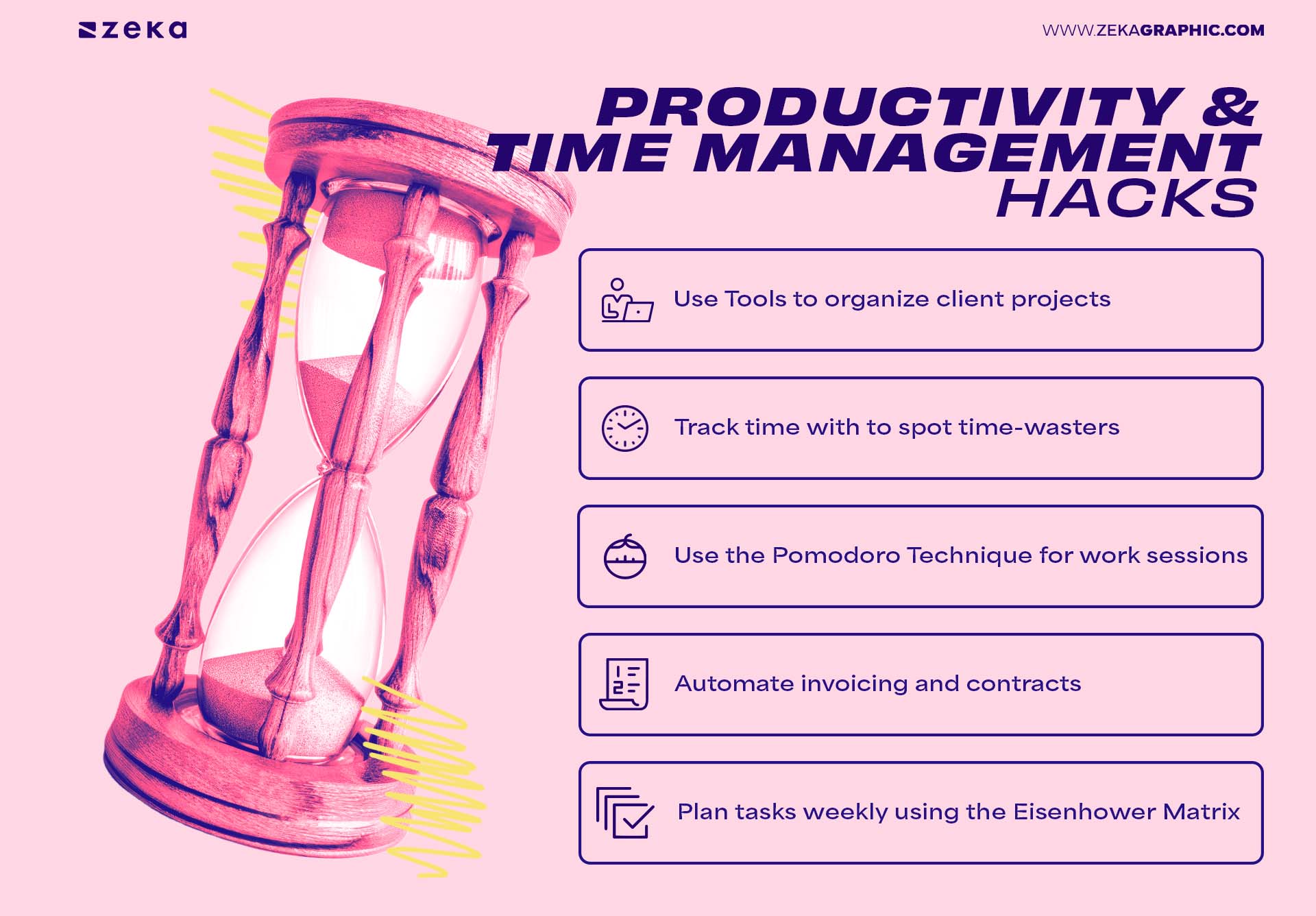 zeka

WWW.ZEKAGRAPHIC.COM

PRODUCTIVITY & TIME MANAGEMENT HACKS

Use Tools to organize client projects

Track time with to spot time-wasters

Use the Pomodoro Technique for work sessions

Automate invoicing and contracts

Plan tasks weekly using the Eisenhower Matrix